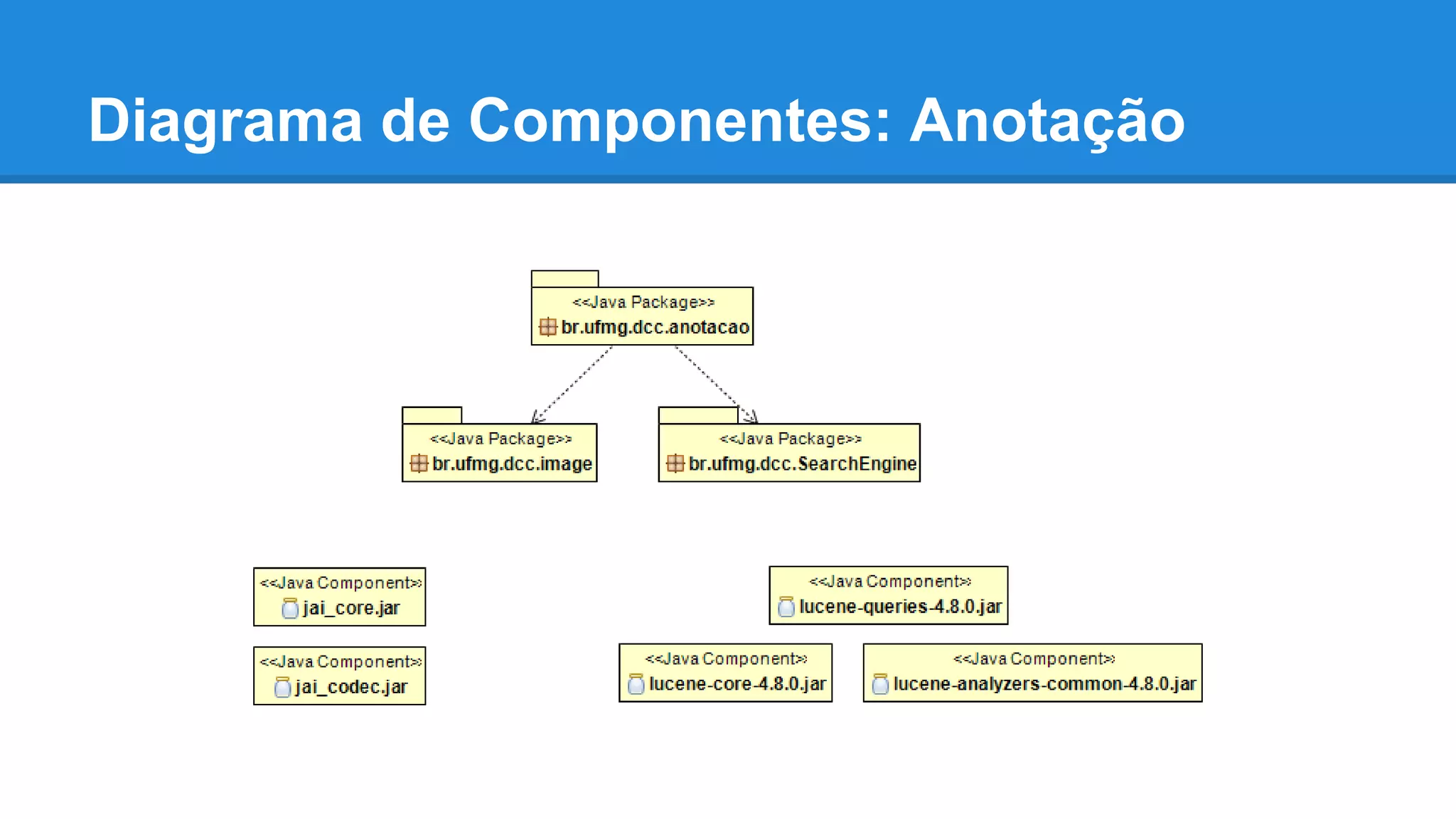 Diagrama de Componentes: Anotação

<<Java Package>>
br.ufmg.dcc.anotacao

<<Java Package>>
br.ufmg.dcc.image

<<Java Package>>
br.ufmg.dcc.SearchEngine

<<Java Component>>
jai_core.jar

<<Java Component>>
jai_codec.jar

<<Java Component>>
lucene-queries-4.8.0.jar

<<Java Component>>
lucene-core-4.8.0.jar

<<Java Component>>
lucene-analyzers-common-4.8.0.jar